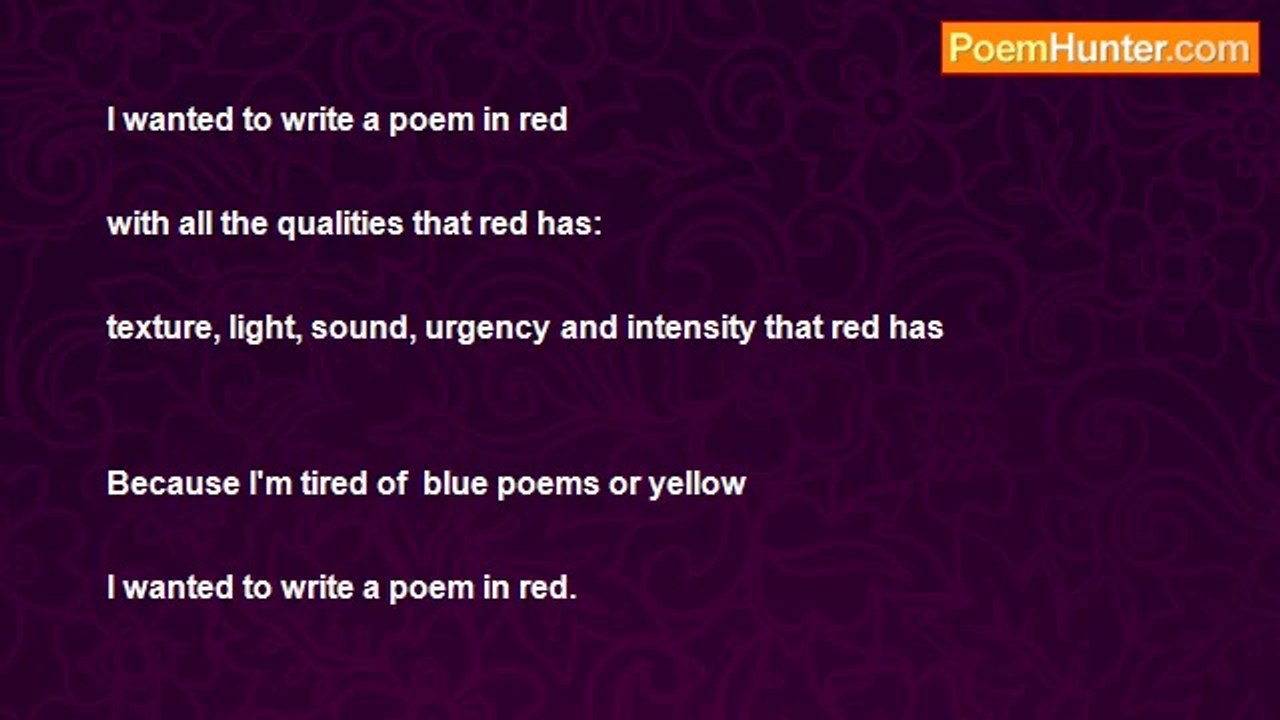 PoemHunter.com

I wanted to write a poem in red

with all the qualities that red has:

texture, light, sound, urgency and intensity that red has

Because I'm tired of blue poems or yellow

I wanted to write a poem in red.